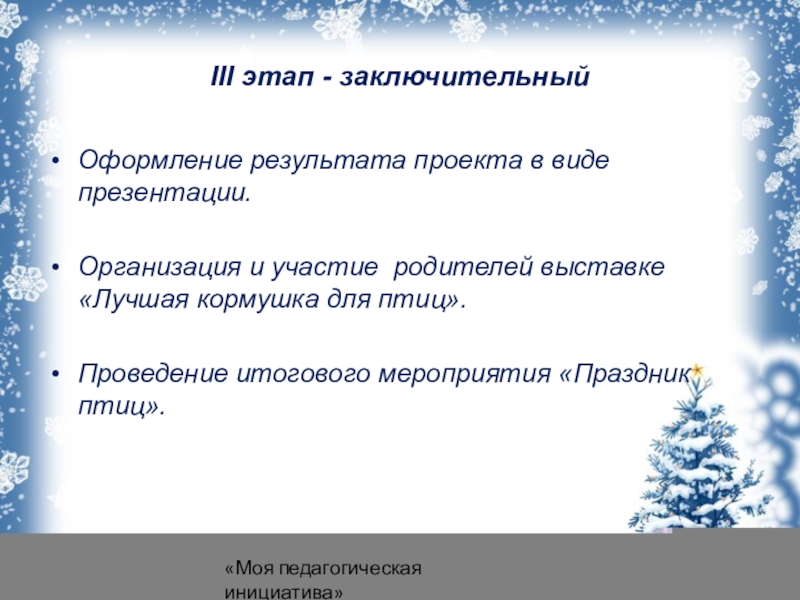 III этап - заключительный

• Оформление результата проекта в виде презентации.

• Организация и участие  родителей выставке «Лучшая кормушка для птиц».

• Проведение итогового мероприятия «Праздник птиц».

«Моя педагогическая инициатива»